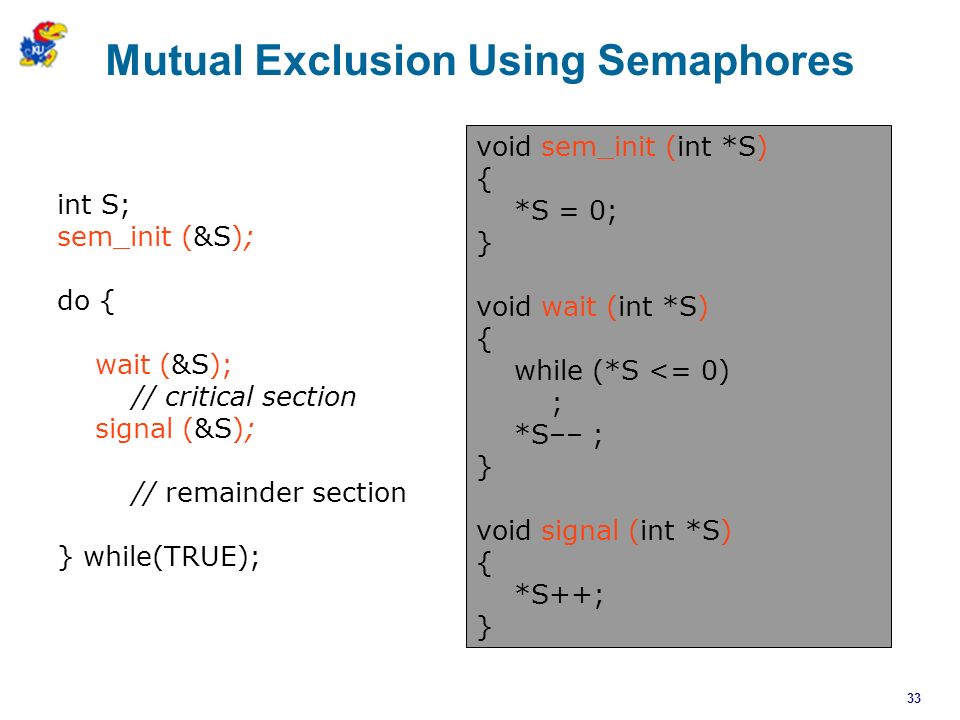 KU

Mutual Exclusion Using Semaphores

int S;
sem_init (&S);

do {

wait (&S);
// critical section
signal (&S);

// remainder section

} while(TRUE);

void sem_init (int *S)
{
*S = 0;
}

void wait (int *S)
{
while (*S <= 0)
;
*S-- ;
}

void signal (int *S)
{
*S++;
}

33